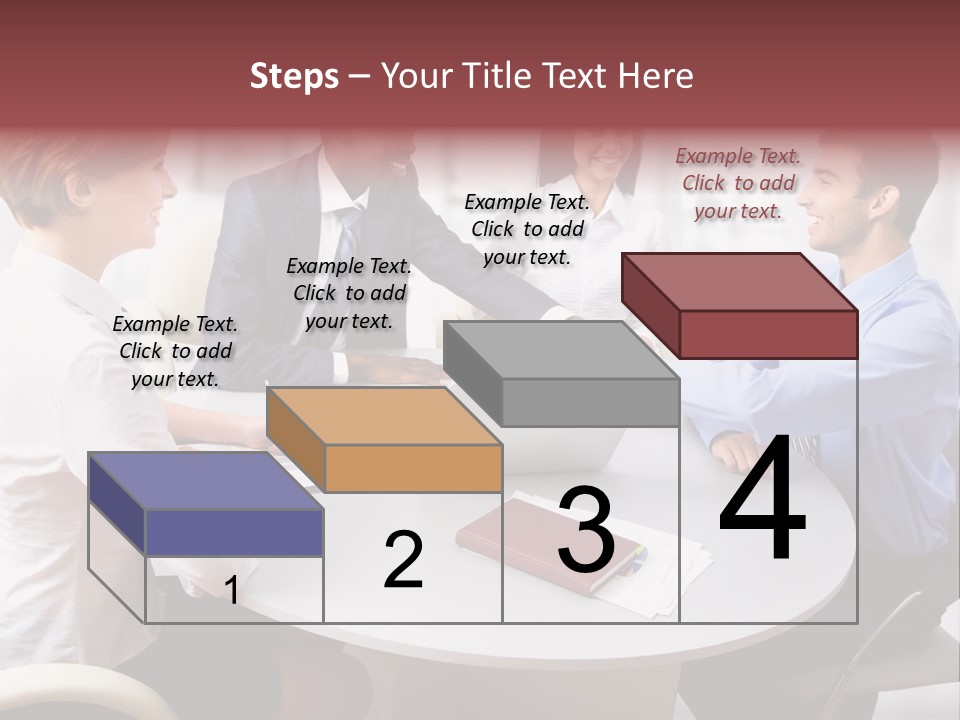 Steps – Your Title Text Here

Example Text. Click to add your text.

Example Text. Click to add your text.

Example Text. Click to add your text.

Example Text. Click to add your text.

1

2

3

4